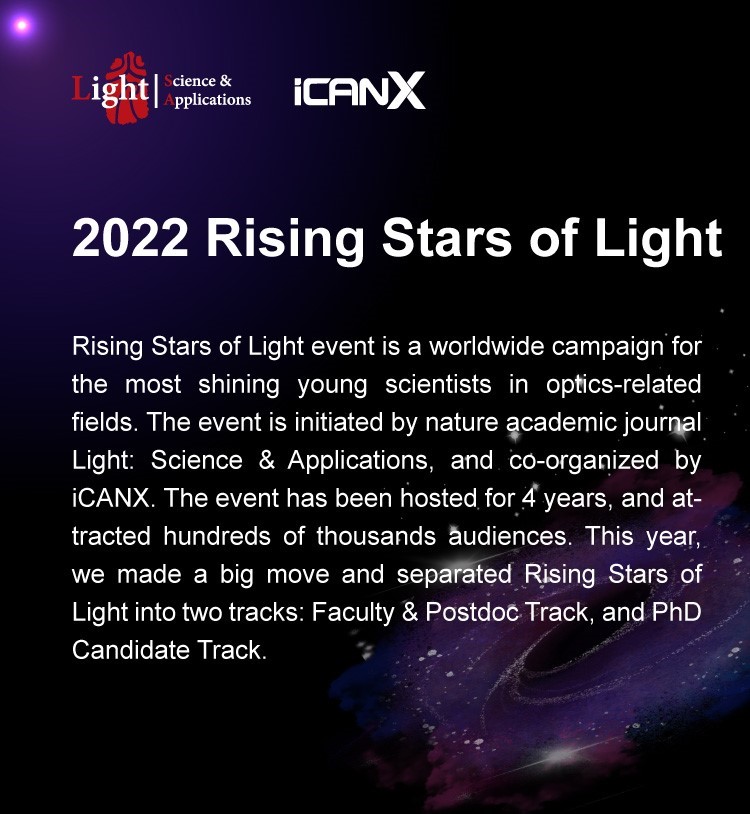 Light | Science & Applications

iCANX

2022 Rising Stars of Light

Rising Stars of Light event is a worldwide campaign for the most shining young scientists in optics-related fields. The event is initiated by nature academic journal Light: Science & Applications, and co-organized by iCANX. The event has been hosted for 4 years, and attracted hundreds of thousands audiences. This year, we made a big move and separated Rising Stars of Light into two tracks: Faculty & Postdoc Track, and PhD Candidate Track.